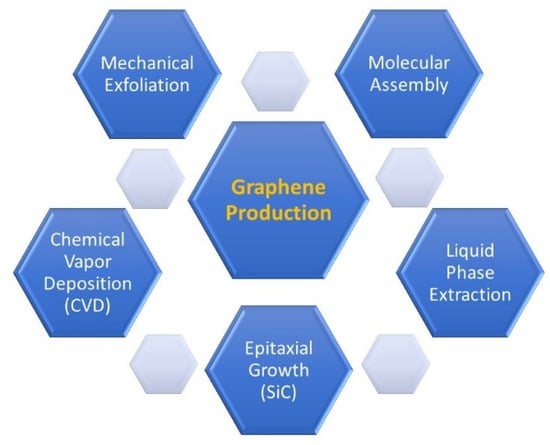 Mechanical Exfoliation

Molecular Assembly

Graphene Production

Chemical Vapor Deposition (CVD)

Liquid Phase Extraction

Epitaxial Growth (SiC)